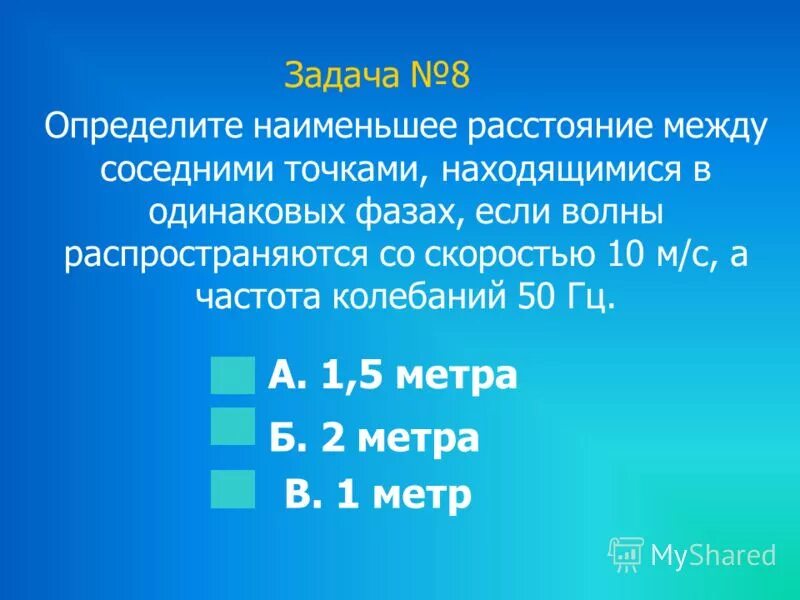 Задача №8

Определите наименьшее расстояние между соседними точками, находящимися в одинаковых фазах, если волны распространяются со скоростью 10 м/с, а частота колебаний 50 Гц.

А. 1,5 метра

Б. 2 метра

В. 1 метр

MyShared